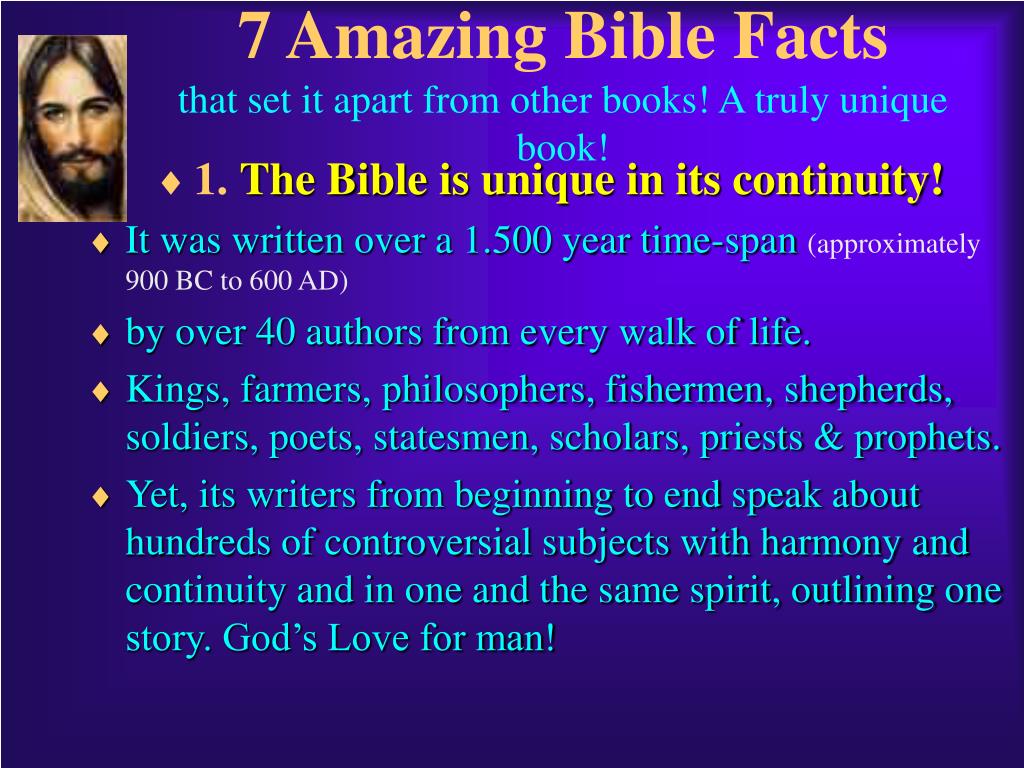 7 Amazing Bible Facts

that set it apart from other books! A truly unique book!

♦ 1. The Bible is unique in its continuity!

♦ It was written over a 1.500 year time-span (approximately 900 BC to 600 AD)

♦ by over 40 authors from every walk of life.

♦ Kings, farmers, philosophers, fishermen, shepherds, soldiers, poets, statesmen, scholars, priests & prophets.

♦ Yet, its writers from beginning to end speak about hundreds of controversial subjects with harmony and continuity and in one and the same spirit, outlining one story. God’s Love for man!